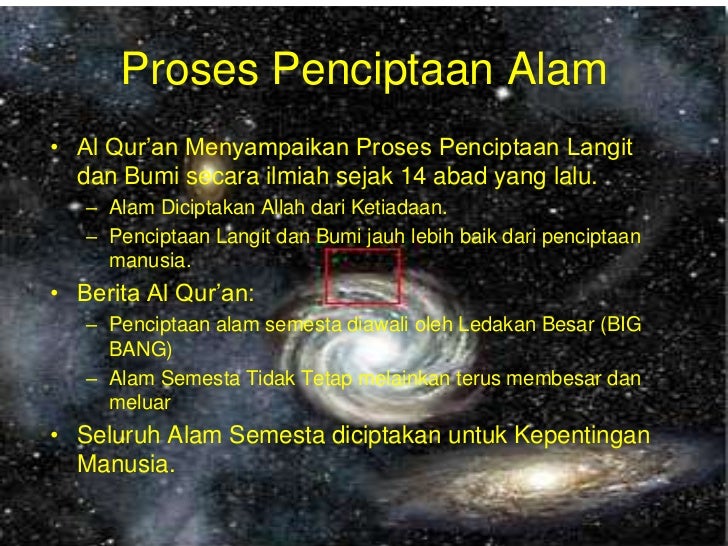 Proses Penciptaan Alam

• Al Qur'an Menyampaikan Proses Penciptaan Langit dan Bumi secara ilmiah sejak 14 abad yang lalu.
– Alam Diciptakan Allah dari Ketiadaan.
– Penciptaan Langit dan Bumi jauh lebih baik dari penciptaan manusia.
• Berita Al Qur'an:
– Penciptaan alam semesta diawali oleh Ledakan Besar (BIG BANG)
– Alam Semesta Tidak Tetap melainkan terus membesar dan meluar
• Seluruh Alam Semesta diciptakan untuk Kepentingan Manusia.